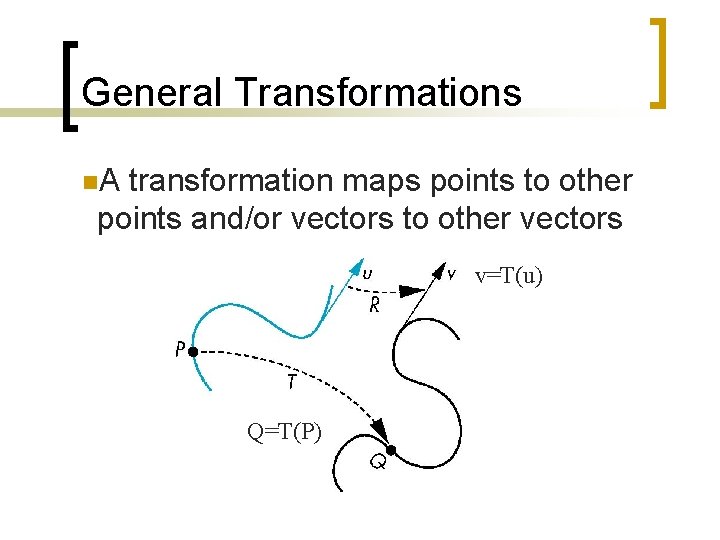 General Transformations

A transformation maps points to other points and/or vectors to other vectors

u

v

v=T(u)

R

P

T

Q=T(P)

Q